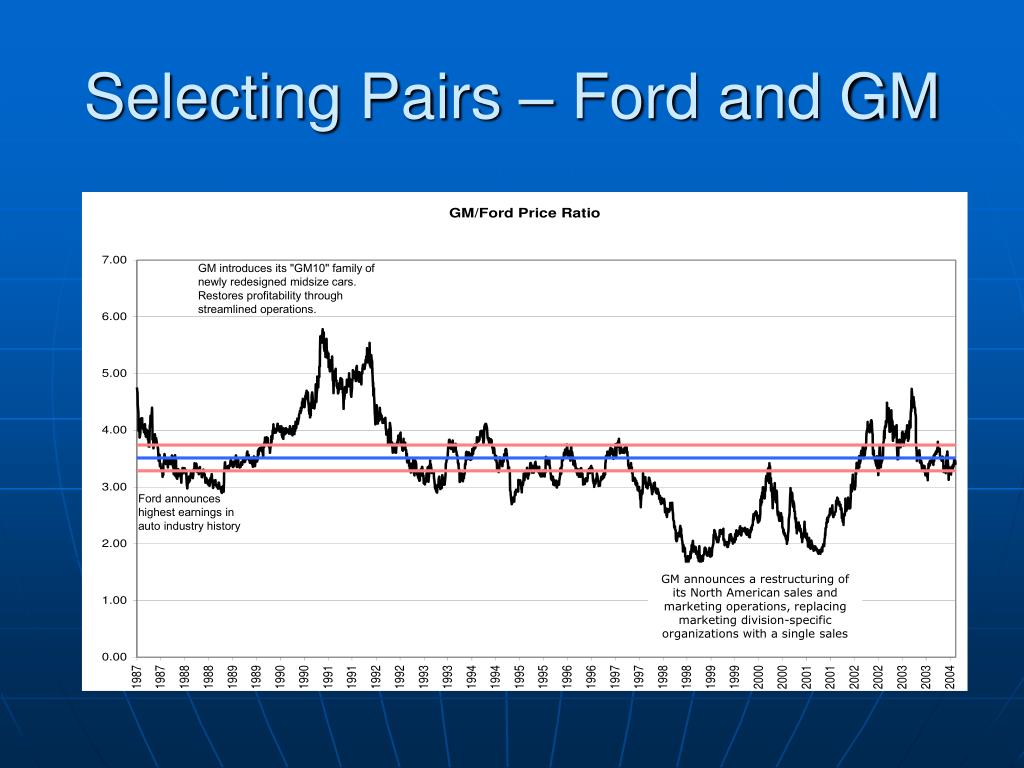 Selecting Pairs – Ford and GM

GM/Ford Price Ratio

7.00
6.00
5.00
4.00
3.00
2.00
1.00
0.00

GM introduces its "GM10" family of newly redesigned midsize cars. Restores profitability through streamlined operations.

Ford announces highest earnings in auto industry history

GM announces a restructuring of its North American sales and marketing operations, replacing marketing division-specific organizations with a single sales

1987 1987 1988 1988 1989 1989 1990 1990 1991 1991 1992 1992 1993 1993 1994 1994 1995 1995 1996 1996 1997 1997 1998 1998 1999 1999 2000 2000 2001 2001 2002 2002 2003 2003 2004